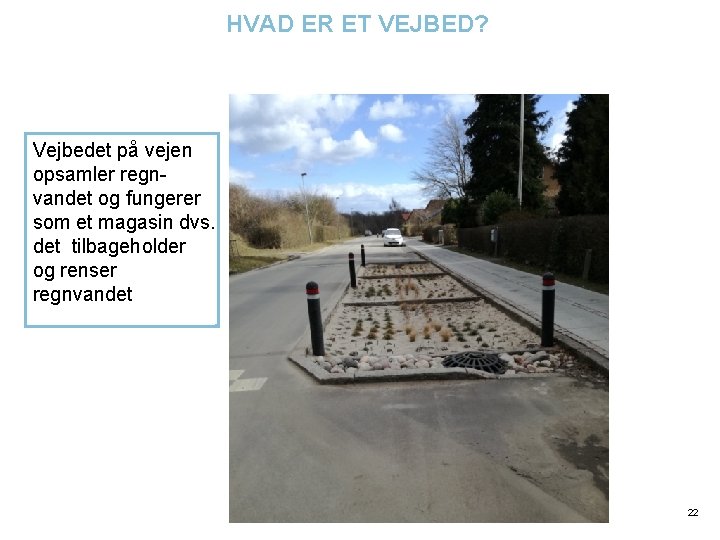 HVAD ER ET VEJBED?

Vejbedet på vejen opsamler regnvandet og fungerer som et magasin dvs. det tilbageholder og renser regnvandet

22